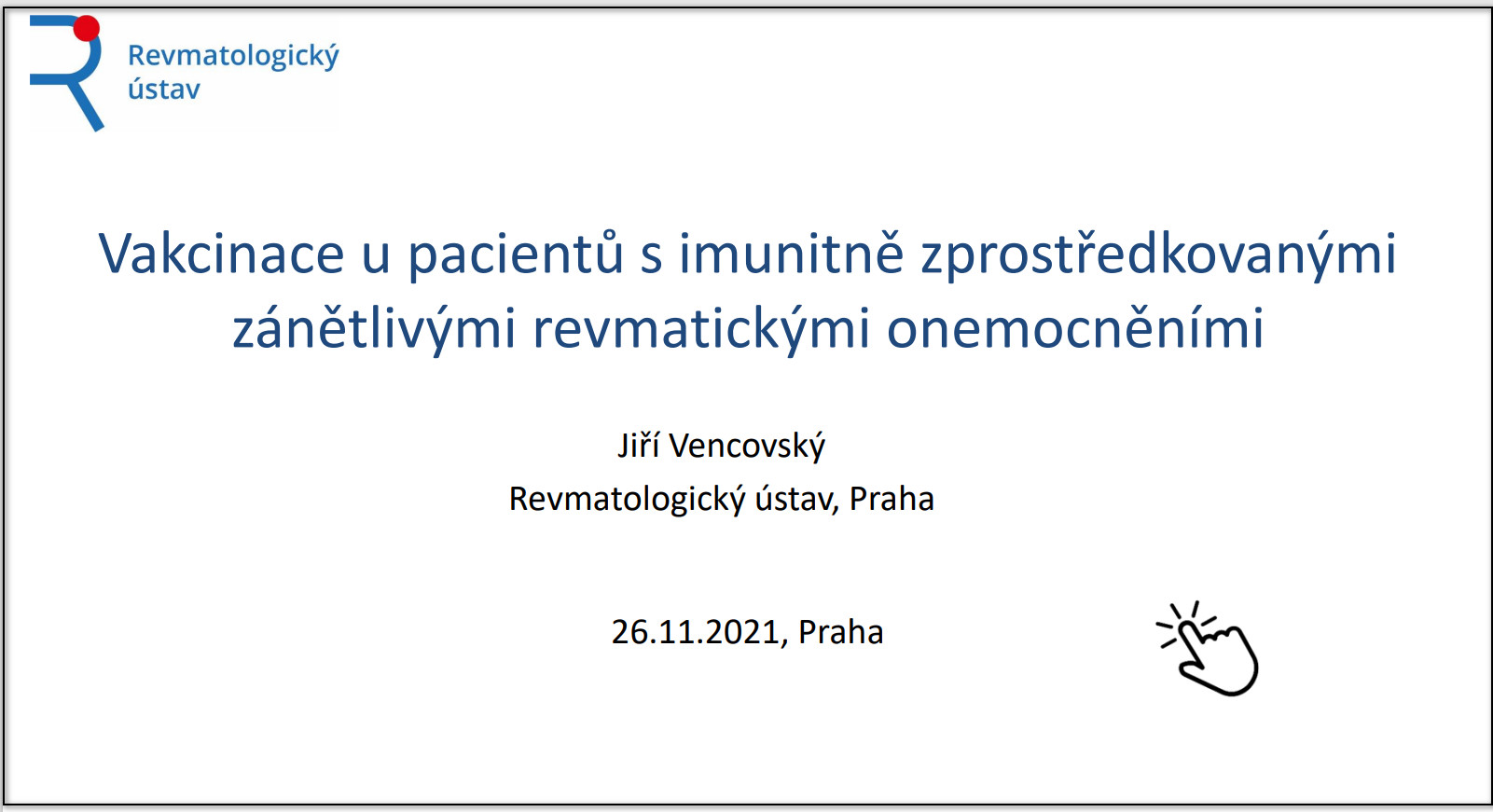 Revmatologický ústav

Vakcinace u pacientů s imunitně zprostředkovanými zánětlivými revmatickými onemocněními

Jiří Vencovský
Revmatologický ústav, Praha

26.11.2021, Praha